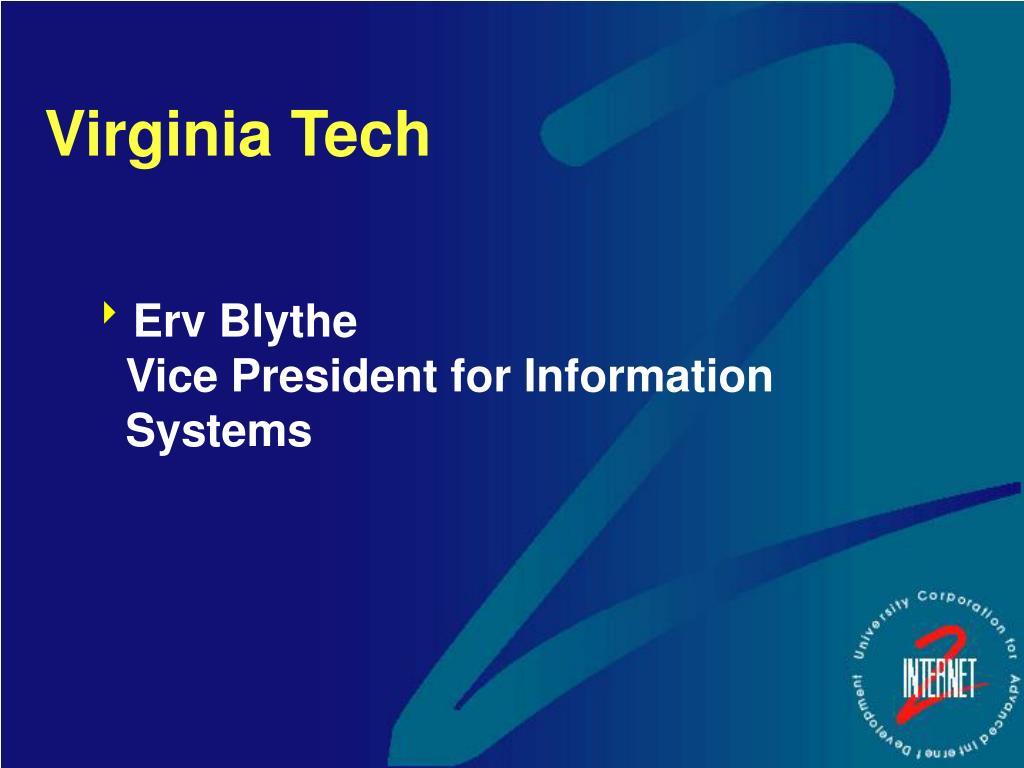 Virginia Tech

Erv Blythe
Vice President for Information Systems

University Corporation for Advanced Internet Development

INTERNET 2